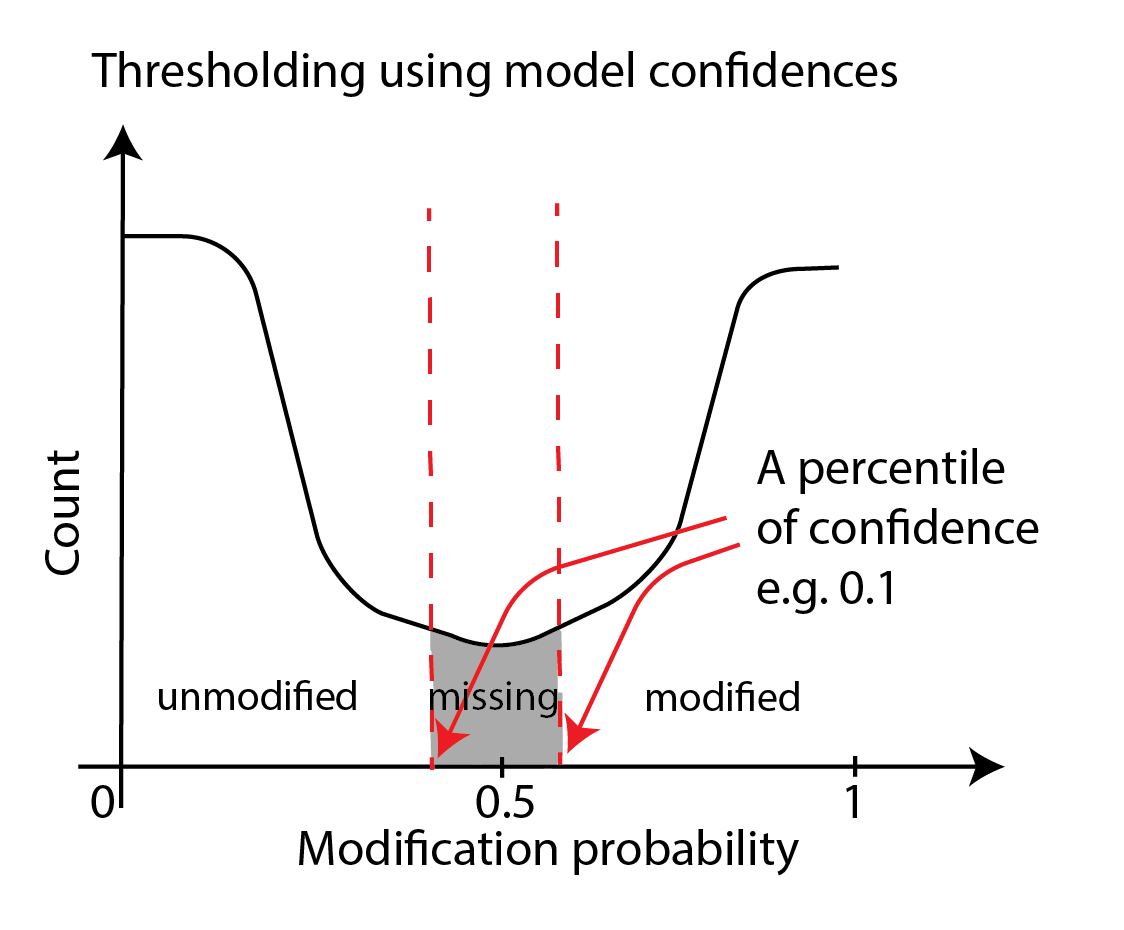 Thresholding using model confidences

Count

A percentile of confidence e.g. 0.1

unmodified

missing

modified

0

0.5

1

Modification probability